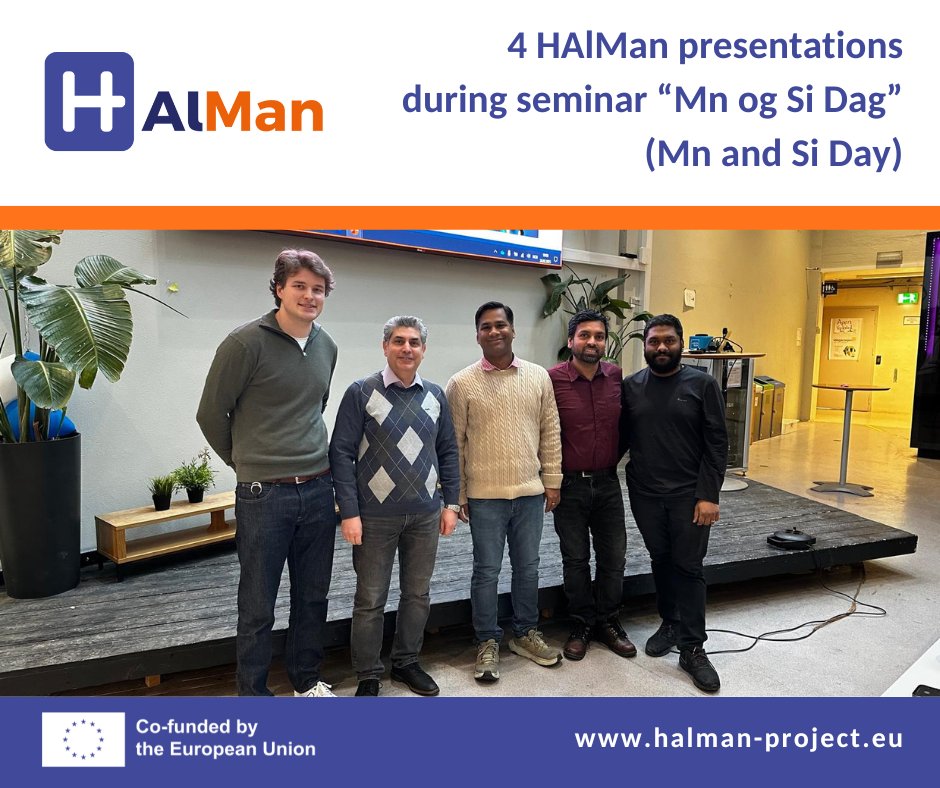 HAlMan

4 HAlMan presentations during seminar “Mn og Si Dag” (Mn and Si Day)

Co-funded by the European Union

www.halman-project.eu